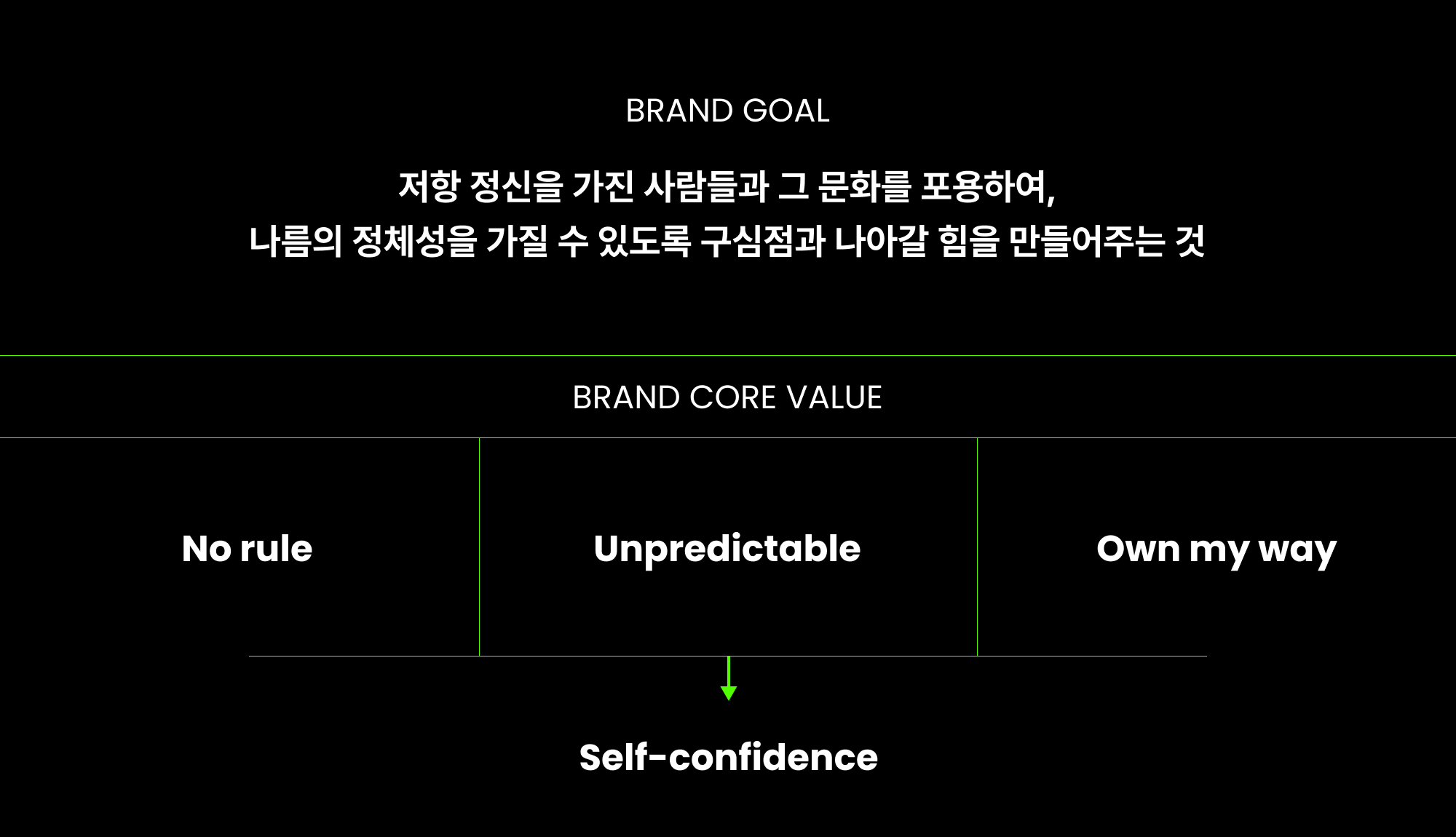 BRAND GOAL

저항 정신을 가진 사람들과 그 문화를 포용하여,
나름의 정체성을 가질 수 있도록 구심점과 나아갈 힘을 만들어주는 것

BRAND CORE VALUE

No rule

Unpredictable

Own my way

Self-confidence